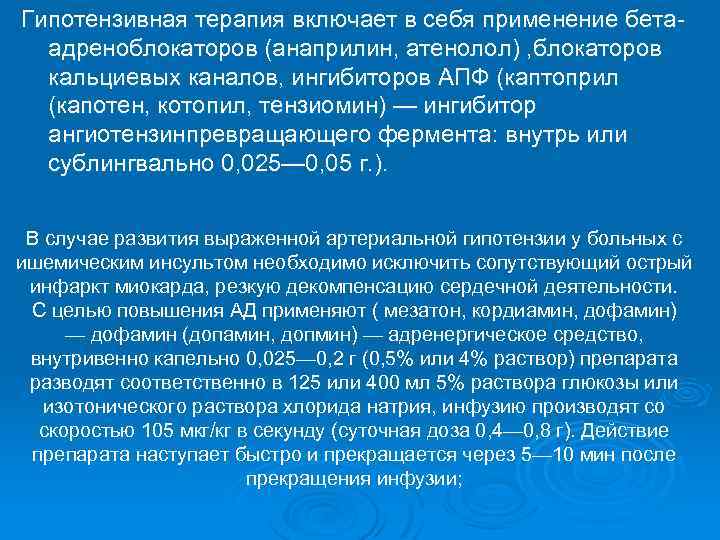 Гипотензивная терапия включает в себя применение бета-адреноблокаторов (анаприлин, атенолол) ,блокаторов кальциевых каналов, ингибиторов АПФ (каптоприл (капотен, котопил, тензиомин) — ингибитор ангиотензинпревращающего фермента: внутрь или сублингвально 0,025—0,05 г.).

В случае развития выраженной артериальной гипотензии у больных с ишемическим инсультом необходимо исключить сопутствующий острый инфаркт миокарда, резкую декомпенсацию сердечной деятельности. С целью повышения АД применяют ( мезатон, кордиамин, дофамин) — дофамин (допамин, допмин) — адренергическое средство, внутривенно капельно 0,025—0,2 г (0,5% или 4% раствор) препарата разводят соответственно в 125 или 400 мл 5% раствора глюкозы или изотонического раствора хлорида натрия, инфузию производят со скоростью 105 мкг/кг в секунду (суточная доза 0,4—0,8 г). Действие препарата наступает быстро и прекращается через 5—10 мин после прекращения инфузии;